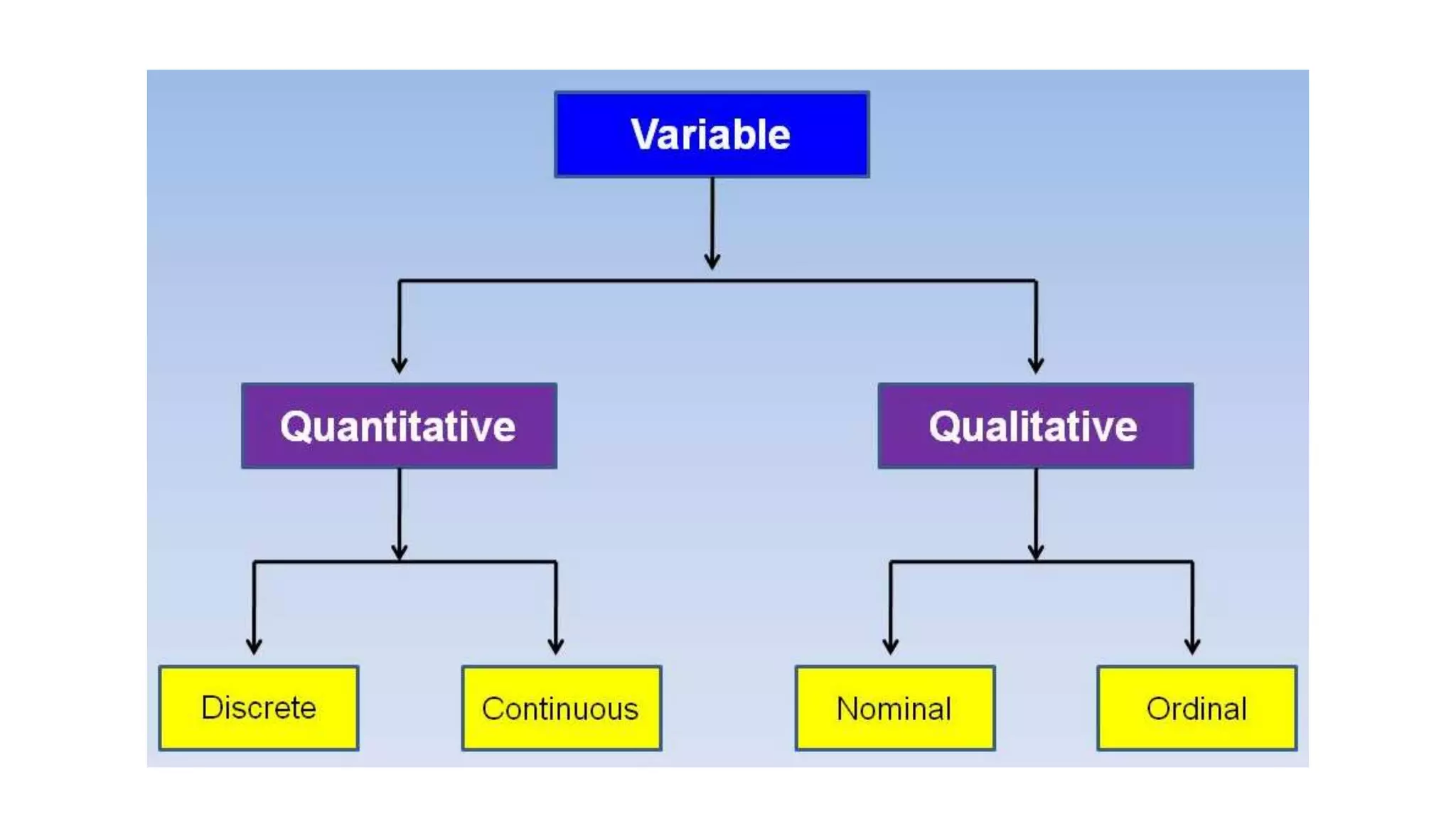 Variable

Quantitative

Qualitative

Discrete

Continuous

Nominal

Ordinal